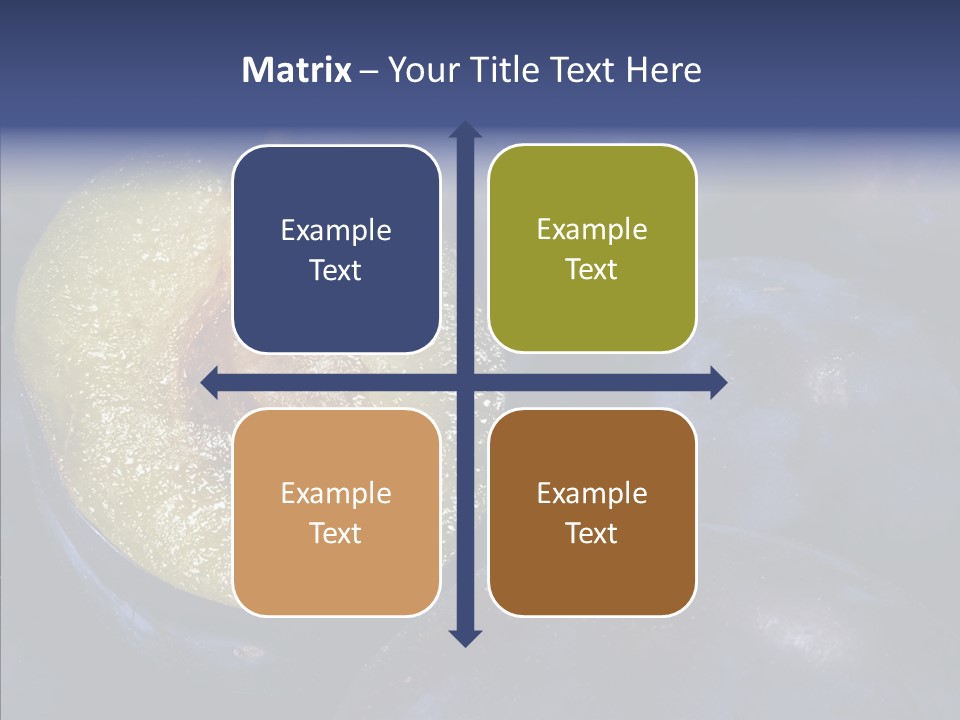 Matrix – Your Title Text Here

Example Text

Example Text

Example Text

Example Text